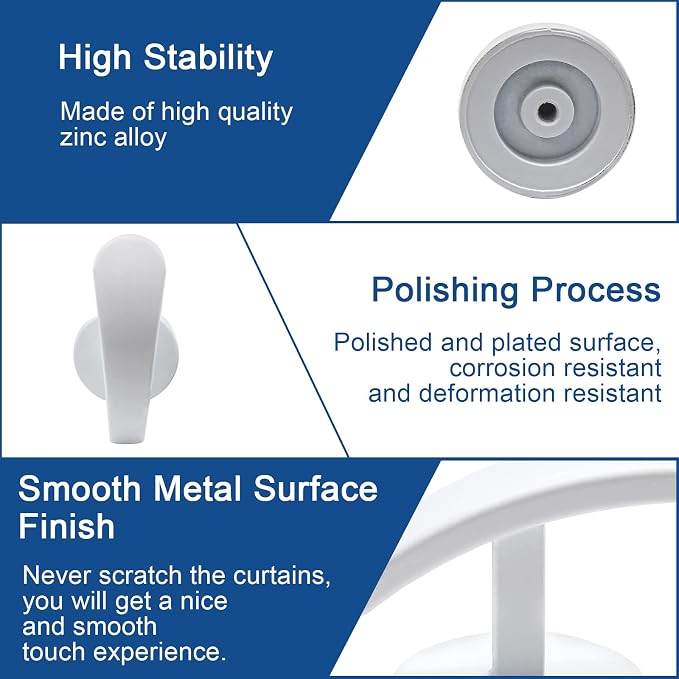 High Stability

Made of high quality zinc alloy

Polishing Process

Polished and plated surface, corrosion resistant and deformation resistant

Smooth Metal Surface Finish

Never scratch the curtains, you will get a nice and smooth touch experience.